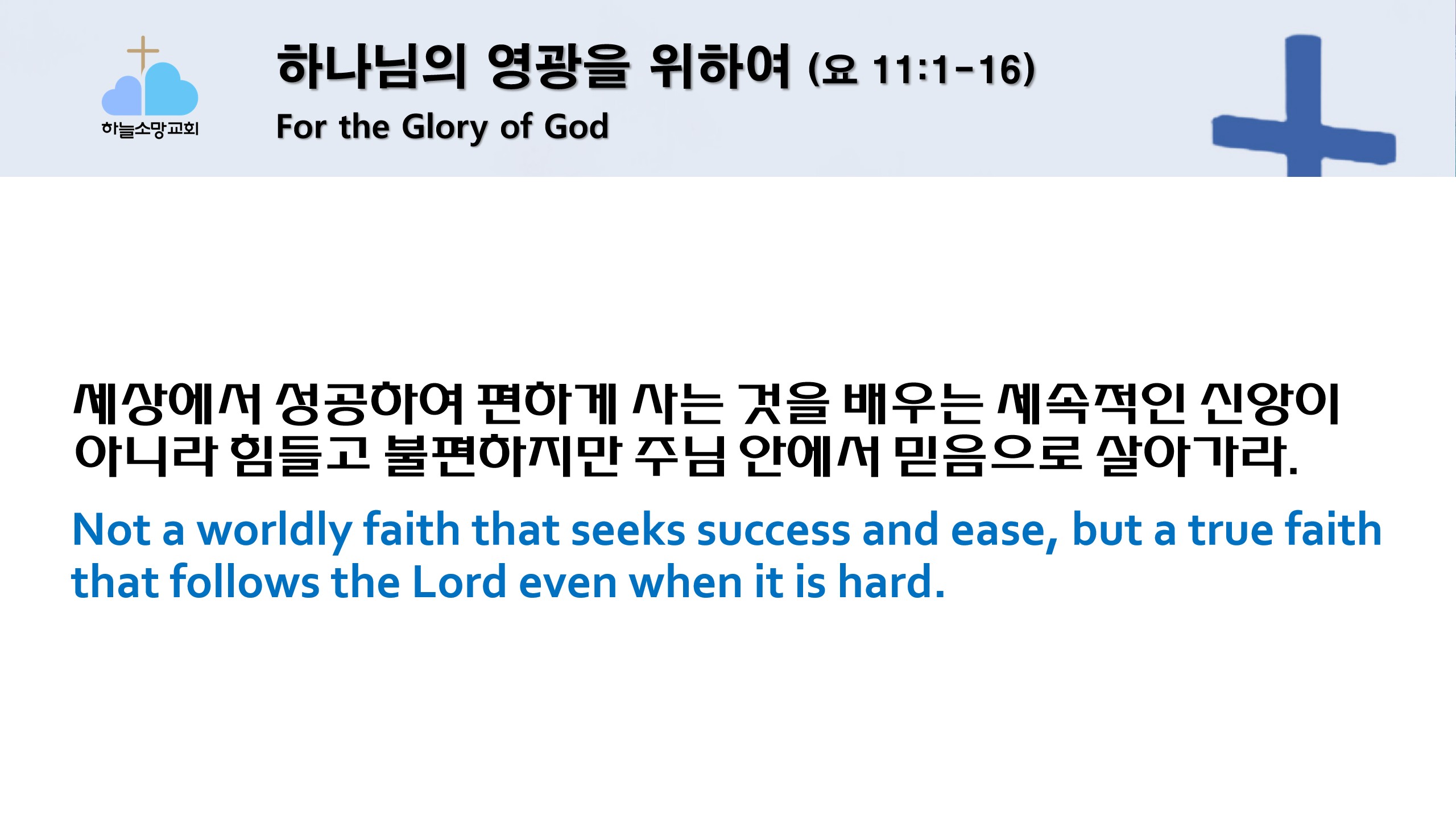 하늘소망교회

하나님의 영광을 위하여 (요 11:1-16)
For the Glory of God

세상에서 성공하여 편하게 사는 것을 배우는 세속적인 신앙이 아니라 힘들고 불편하지만 주님 안에서 믿음으로 살아가라.

Not a worldly faith that seeks success and ease, but a true faith that follows the Lord even when it is hard.